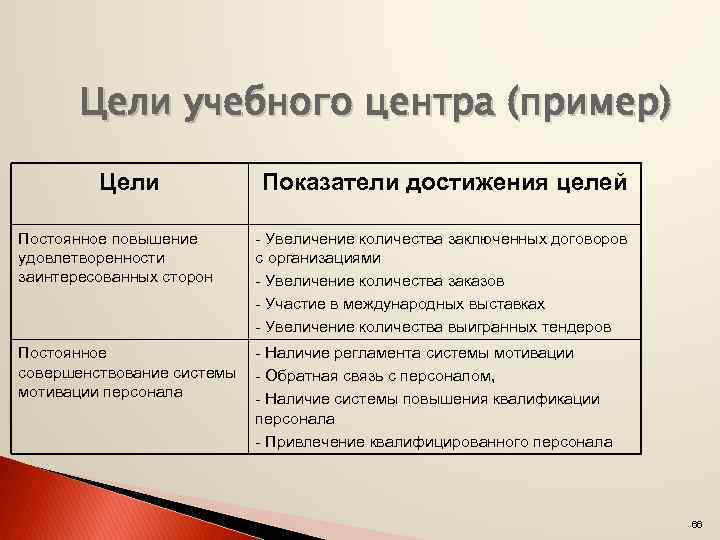 Цели учебного центра (пример)

| Цели | Показатели достижения целей |
|---|---|
| Постоянное повышение удовлетворенности заинтересованных сторон | - Увеличение количества заключенных договоров с организациями<br>- Увеличение количества заказов<br>- Участие в международных выставках<br>- Увеличение количества выигранных тендеров |
| Постоянное совершенствование системы мотивации персонала | - Наличие регламента системы мотивации<br>- Обратная связь с персоналом,<br>- Наличие системы повышения квалификации персонала<br>- Привлечение квалифицированного персонала |

66